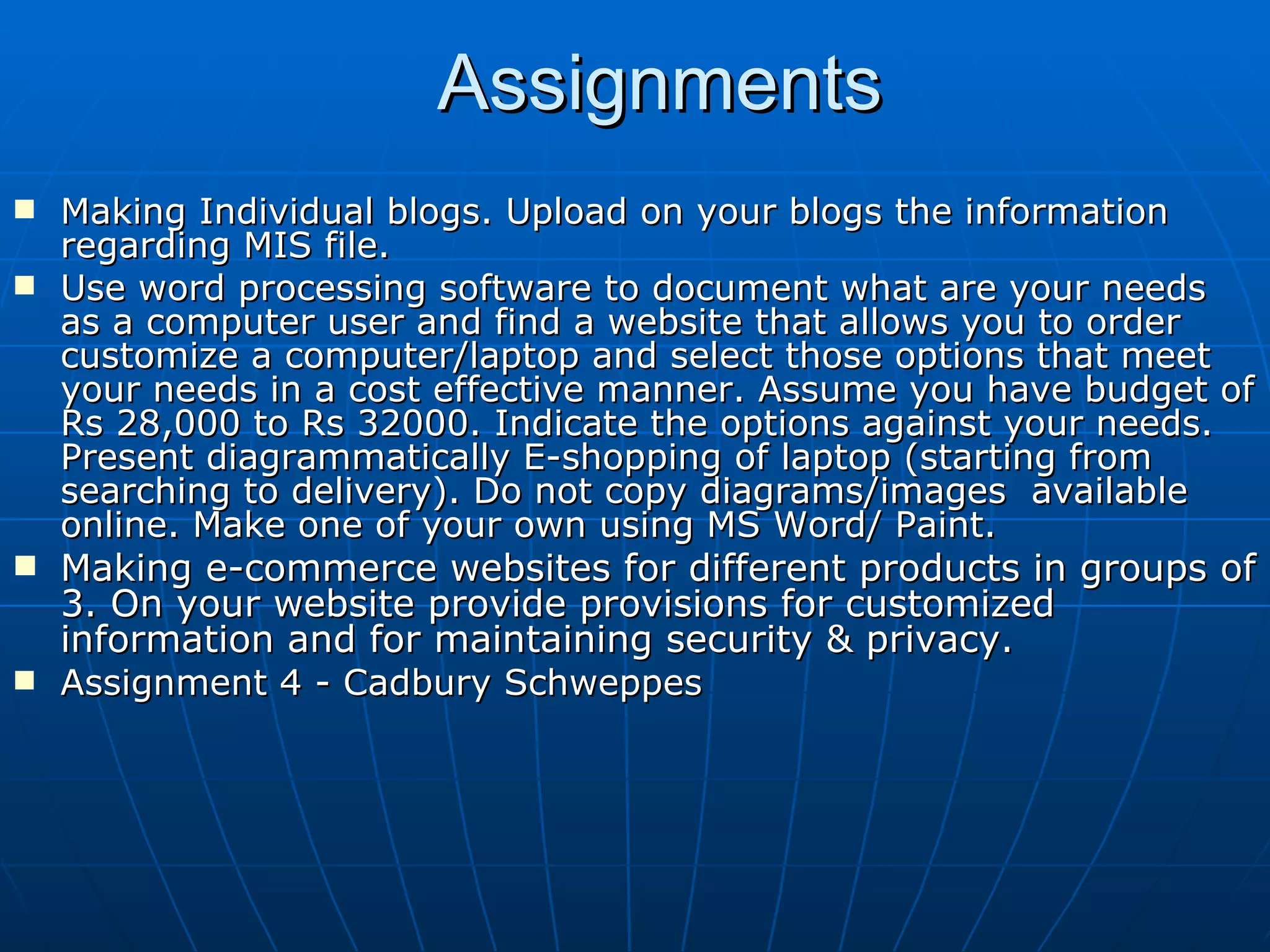 Assignments

- Making Individual blogs. Upload on your blogs the information regarding MIS file.
- Use word processing software to document what are your needs as a computer user and find a website that allows you to order customize a computer/laptop and select those options that meet your needs in a cost effective manner. Assume you have budget of Rs 28,000 to Rs 32000. Indicate the options against your needs. Present diagrammatically E-shopping of laptop (starting from searching to delivery). Do not copy diagrams/images available online. Make one of your own using MS Word/ Paint.
- Making e-commerce websites for different products in groups of 3. On your website provide provisions for customized information and for maintaining security & privacy.
- Assignment 4 - Cadbury Schweppes